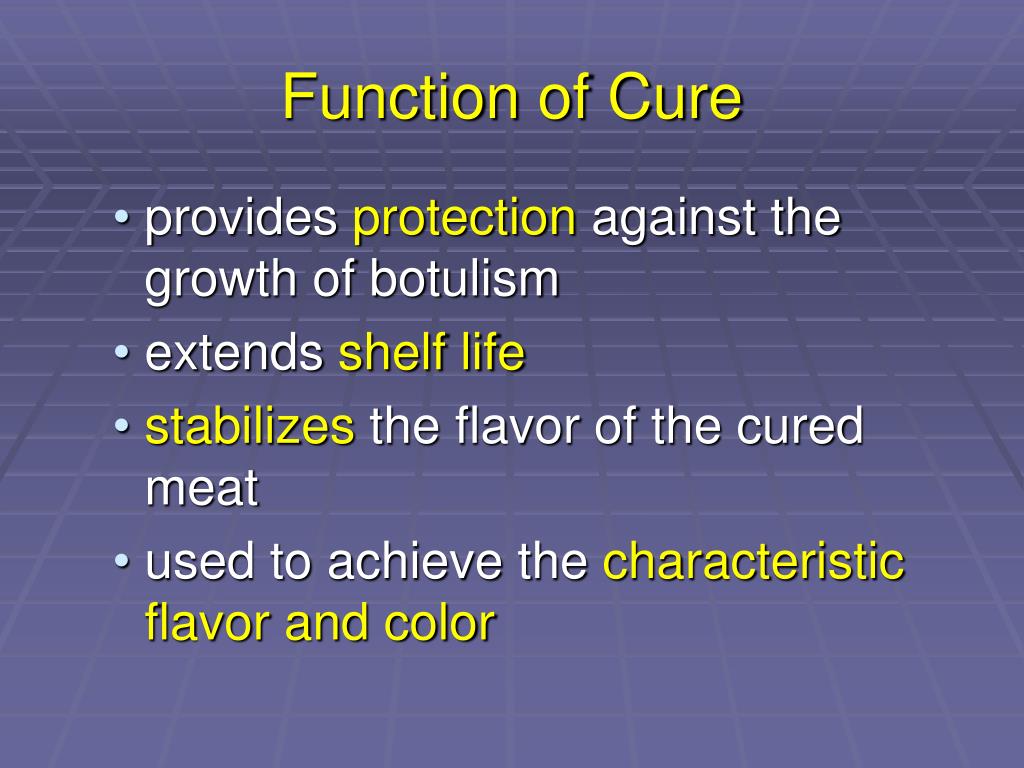 Function of Cure

• provides protection against the growth of botulism
• extends shelf life
• stabilizes the flavor of the cured meat
• used to achieve the characteristic flavor and color